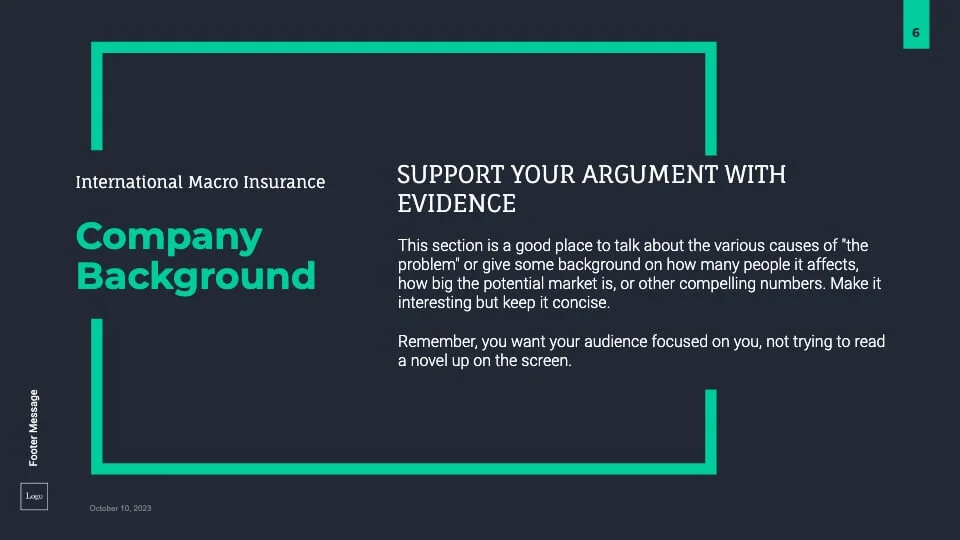 6

International Macro Insurance

Company Background

SUPPORT YOUR ARGUMENT WITH EVIDENCE

This section is a good place to talk about the various causes of "the problem" or give some background on how many people it affects, how big the potential market is, or other compelling numbers. Make it interesting but keep it concise.

Remember, you want your audience focused on you, not trying to read a novel up on the screen.

Footer Message

Logo

October 10, 2023